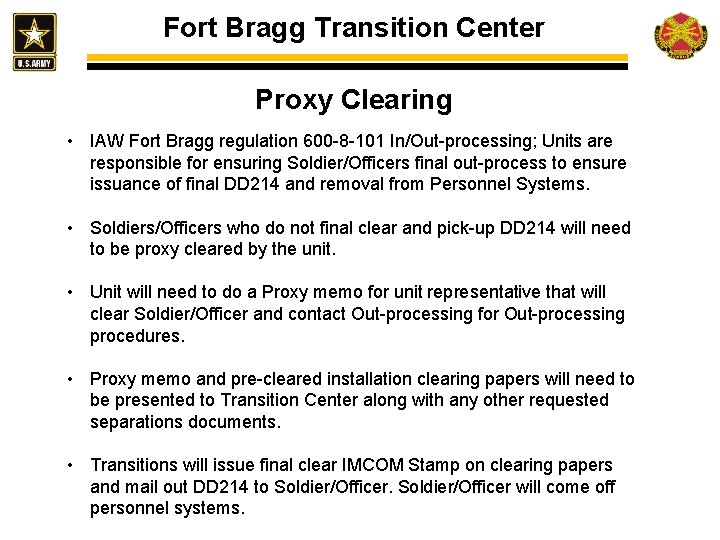 U.S.ARMY

Fort Bragg Transition Center

Proxy Clearing

• IAW Fort Bragg regulation 600-8-101 In/Out-processing; Units are responsible for ensuring Soldier/Officers final out-process to ensure issuance of final DD214 and removal from Personnel Systems.

• Soldiers/Officers who do not final clear and pick-up DD214 will need to be proxy cleared by the unit.

• Unit will need to do a Proxy memo for unit representative that will clear Soldier/Officer and contact Out-processing for Out-processing procedures.

• Proxy memo and pre-cleared installation clearing papers will need to be presented to Transition Center along with any other requested separations documents.

• Transitions will issue final clear IMCOM Stamp on clearing papers and mail out DD214 to Soldier/Officer. Soldier/Officer will come off personnel systems.